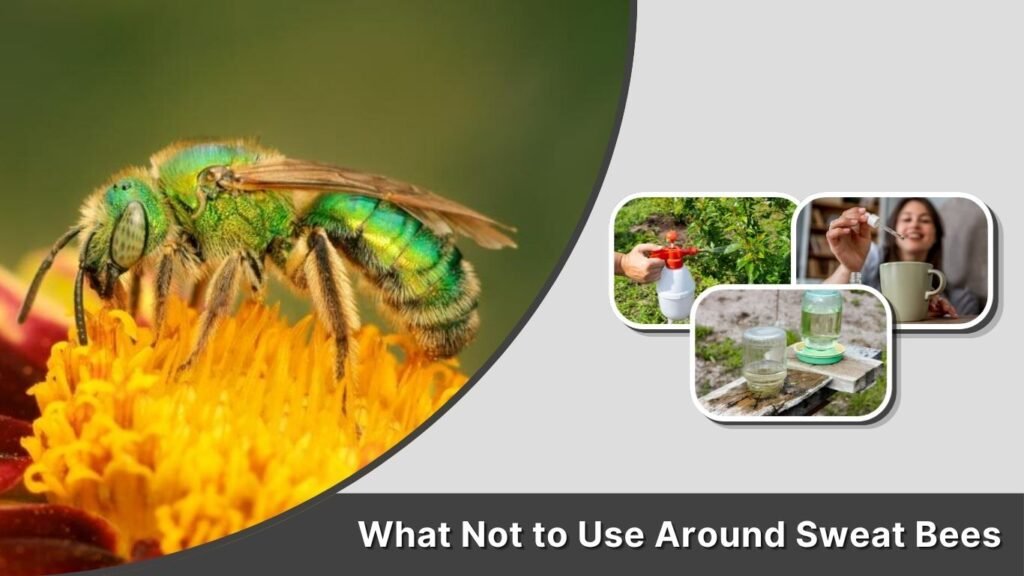 What Not to Use Around Sweat Bees